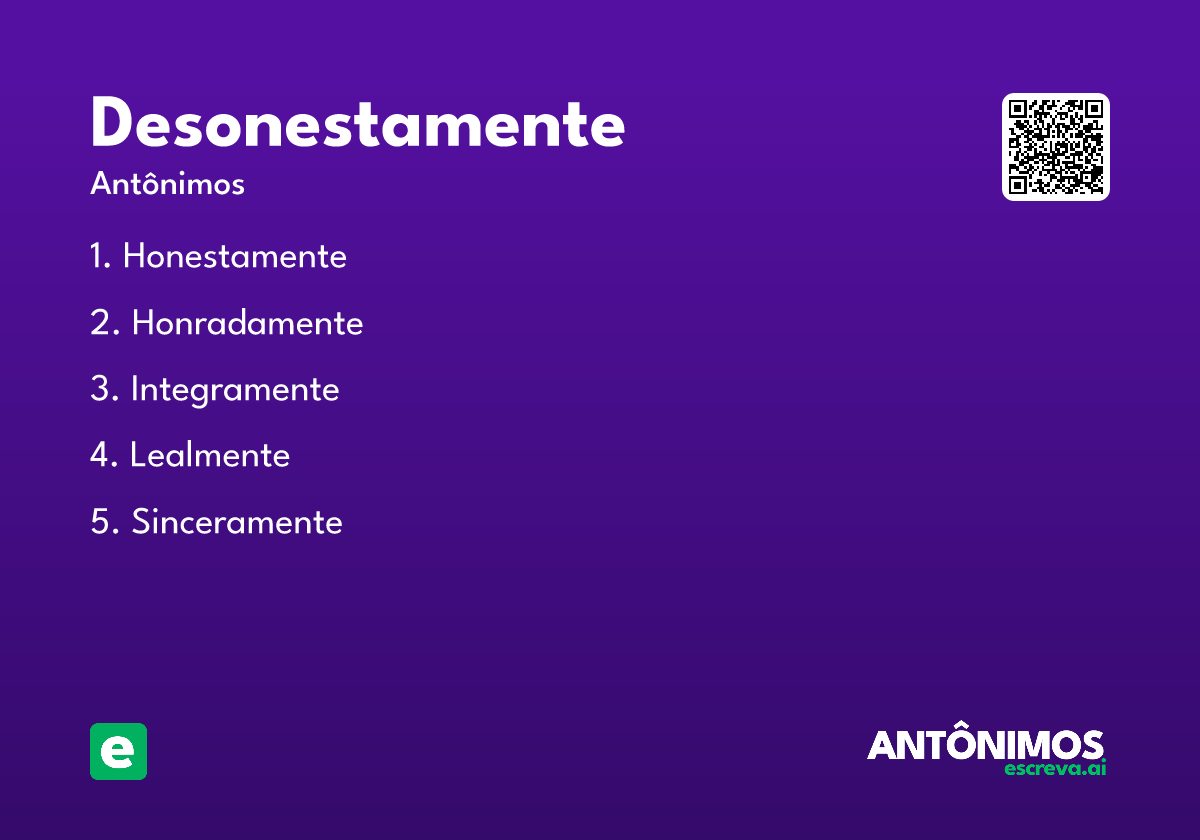 Desonestamente

Antônimos

1. Honestamente
2. Honradamente
3. Integramente
4. Lealmente
5. Sinceramente

e

ANTÔNIMOS
escreva.ai